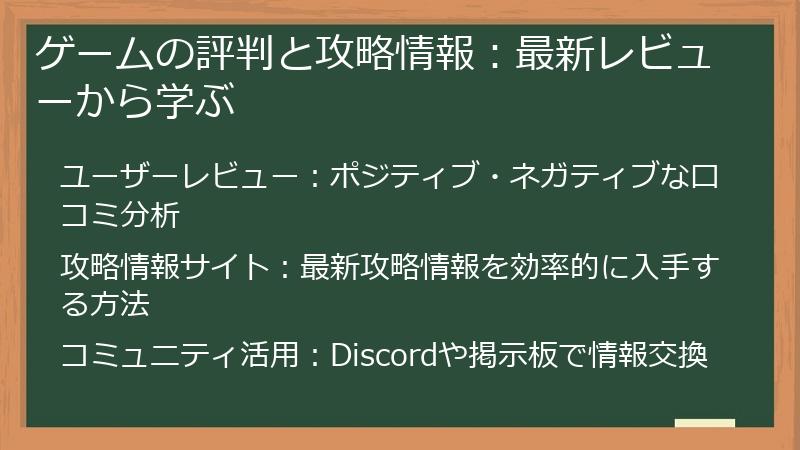 ゲームの評判と攻略情報：最新レビューから学ぶ

ユーザーレビュー：ポジティブ・ネガティブな口コミ分析

攻略情報サイト：最新攻略情報を効率的に入手する方法

コミュニティ活用：Discordや掲示板で情報交換